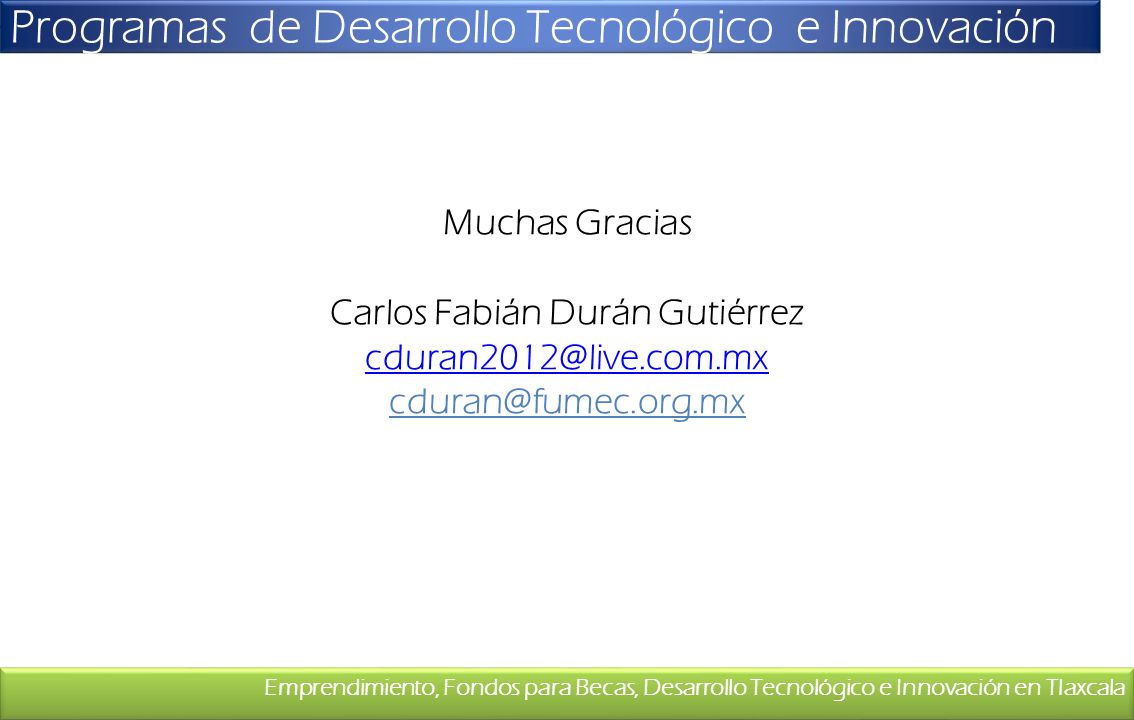 Programas de Desarrollo Tecnológico e Innovación

Muchas Gracias

Carlos Fabián Durán Gutiérrez
cduran2012@live.com.mx
cduran@fumec.org.mx

Emprendimiento, Fondos para Becas, Desarrollo Tecnológico e Innovación en Tlaxcala